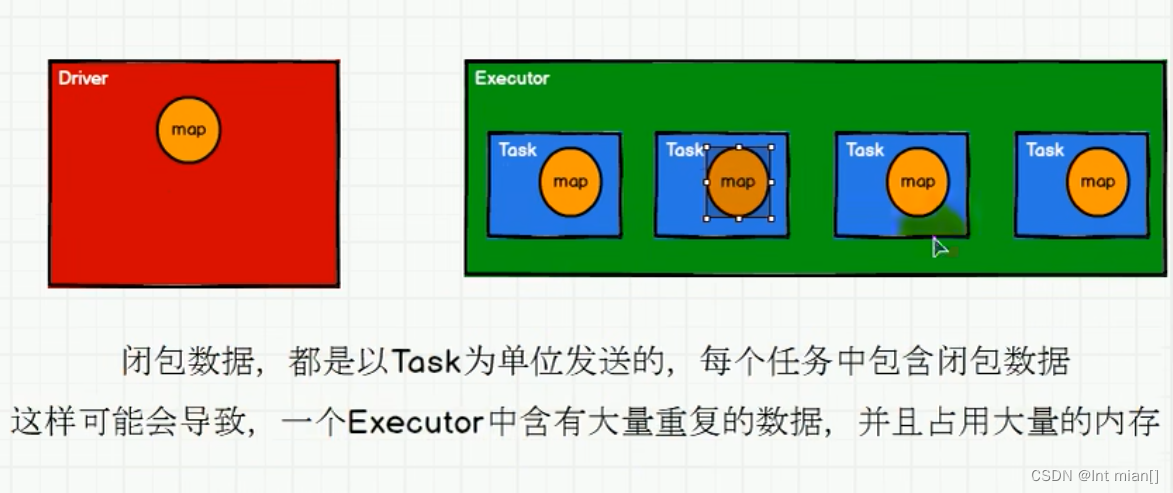 Driver

map

Executor

Task

map

Task

map

Task

map

Task

map

闭包数据，都是以Task为单位发送的，每个任务中包含闭包数据
这样可能会导致，一个Executor中含有大量重复的数据，并且占用大量的内存

CSDN @Int mian[]